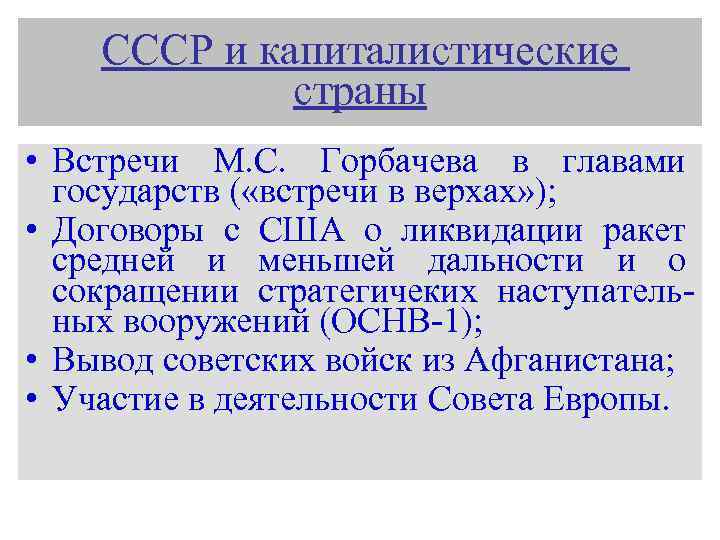 СССР и капиталистические страны

• Встречи М.С. Горбачева в главами государств («встречи в верхах»);
• Договоры с США о ликвидации ракет средней и меньшей дальности и о сокращении стратегичеких наступательных вооружений (ОСНВ-1);
• Вывод советских войск из Афганистана;
• Участие в деятельности Совета Европы.